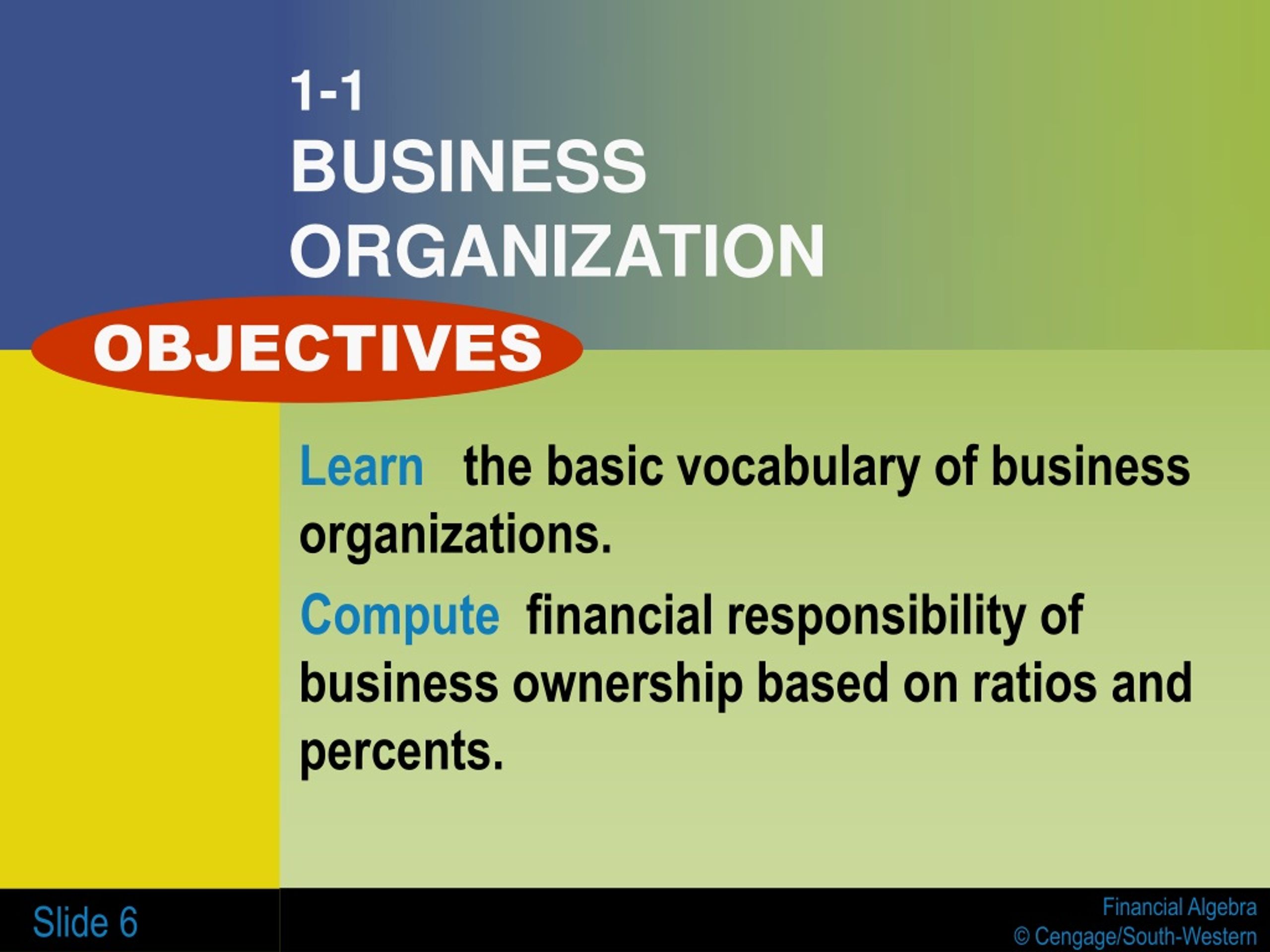 1-1
BUSINESS ORGANIZATION

OBJECTIVES

Learn the basic vocabulary of business organizations.

Compute financial responsibility of business ownership based on ratios and percents.

Slide 6

Financial Algebra
© Cengage/South-Western